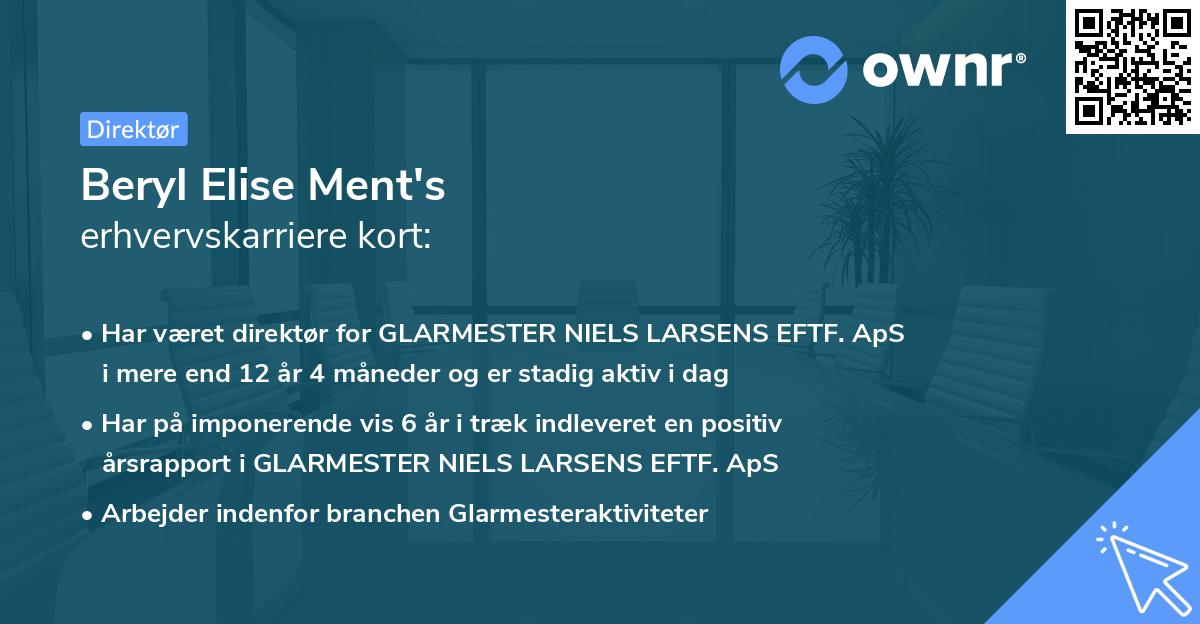 ownr®

Direktør

Beryl Elise Ment's
erhvervskarriere kort:

• Har været direktør for GLARMESTER NIELS LARSENS EFTF. ApS i mere end 12 år 4 måneder og er stadig aktiv i dag
• Har på imponerende vis 6 år i træk indleveret en positiv årsrapport i GLARMESTER NIELS LARSENS EFTF. ApS
• Arbejder indenfor branchen Glarmesteraktiviteter